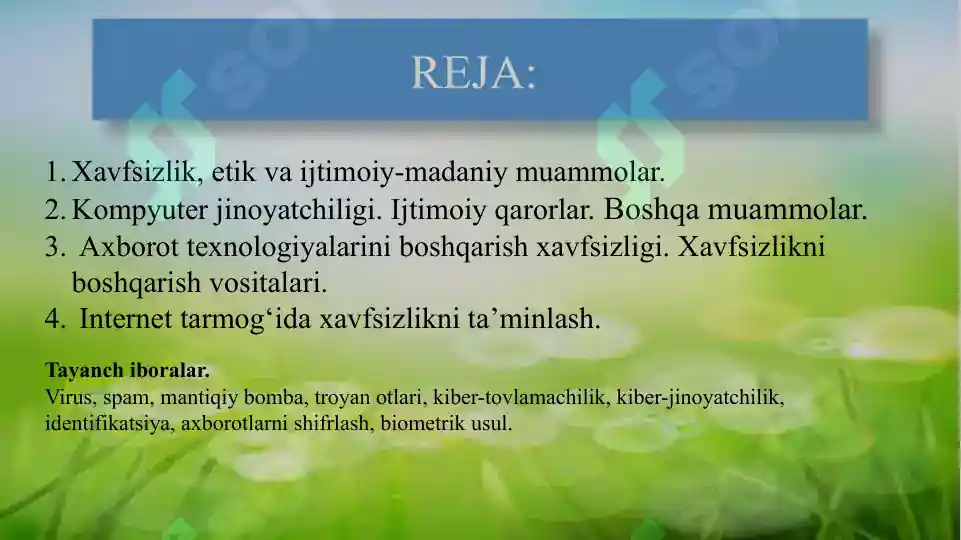 REJA:

1. Xavfsizlik, etik va ijtimoiy-madaniy muammolar.
2. Kompyuter jinoyatchiligi. Ijtimoiy qarorlar. Boshqa muammolar.
3. Axborot texnologiyalarini boshqarish xavfsizligi. Xavfsizlikni boshqarish vositalari.
4. Internet tarmog‘ida xavfsizlikni ta’minlash.

Tayanch iboralar.
Virus, spam, mantiqiy bomba, troyan otlari, kiber-tovlamachilik, kiber-jinoyatchilik, identifikatsiya, axborotlarni shifrlash, biometrik usul.